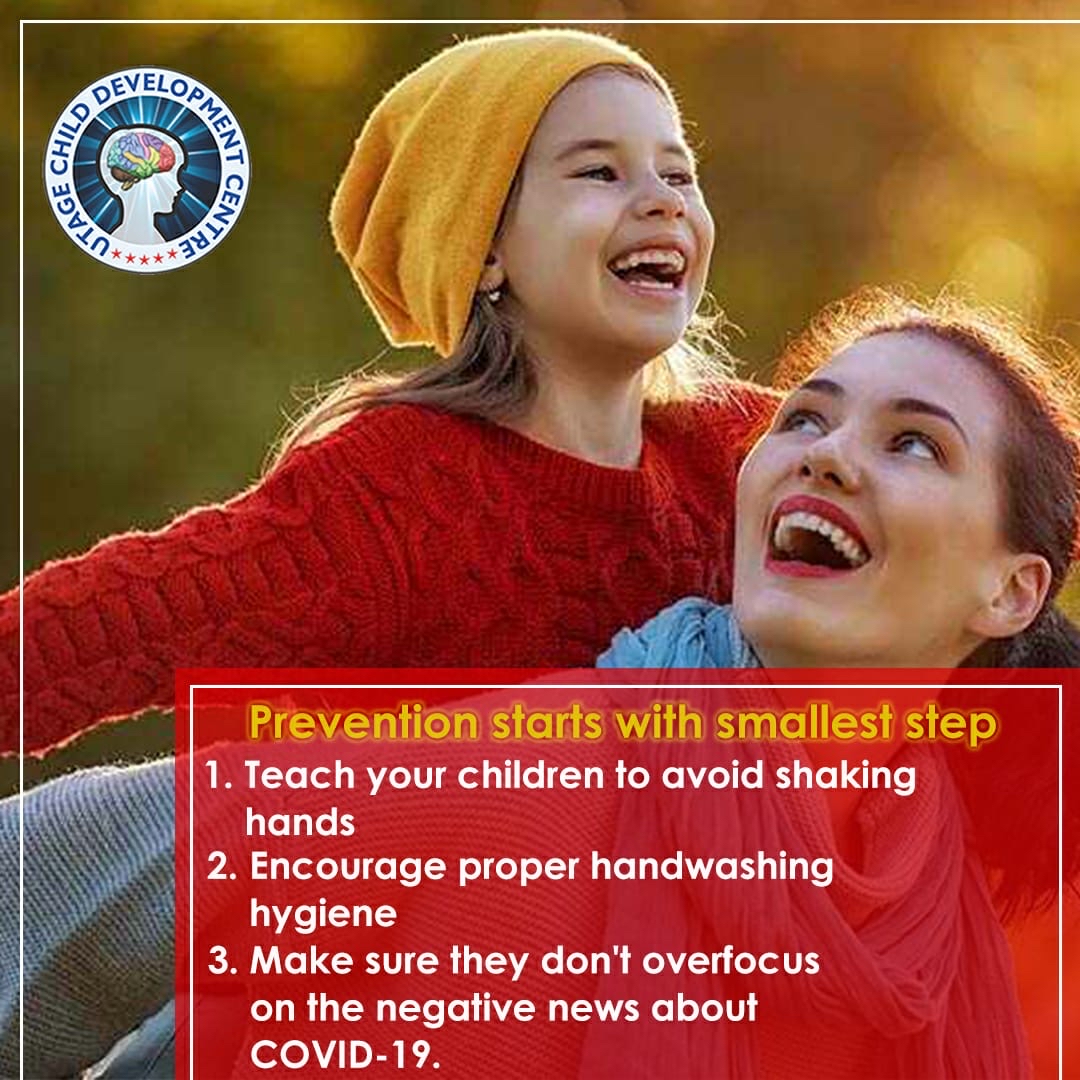 UTAGE CHILD DEVELOPMENT CENTRE

Prevention starts with smallest step

1. Teach your children to avoid shaking hands
2. Encourage proper handwashing hygiene
3. Make sure they don't overfocus on the negative news about COVID-19.